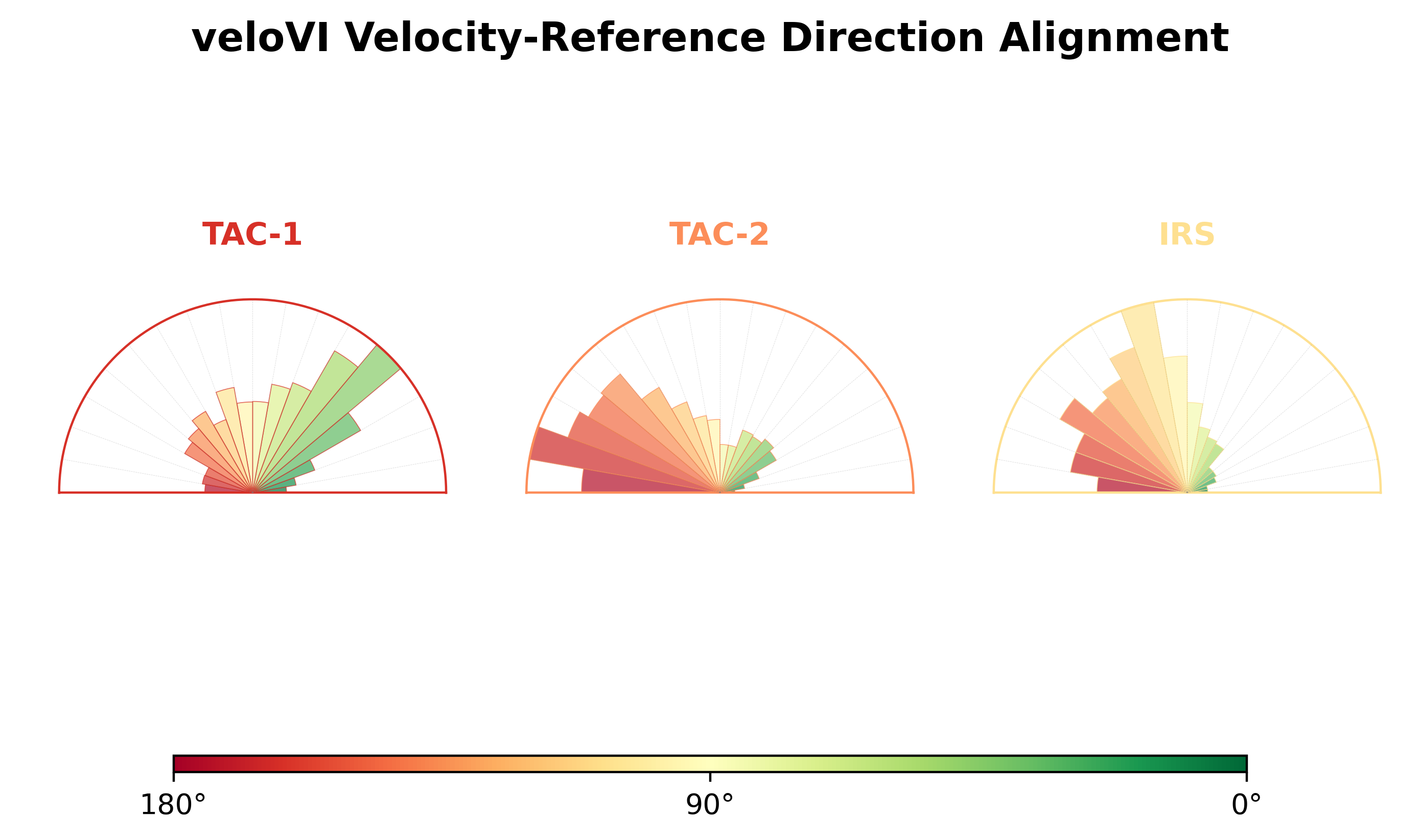 veloVI Velocity-Reference Direction Alignment

TAC-1

TAC-2

IRS

180°

90°

0°